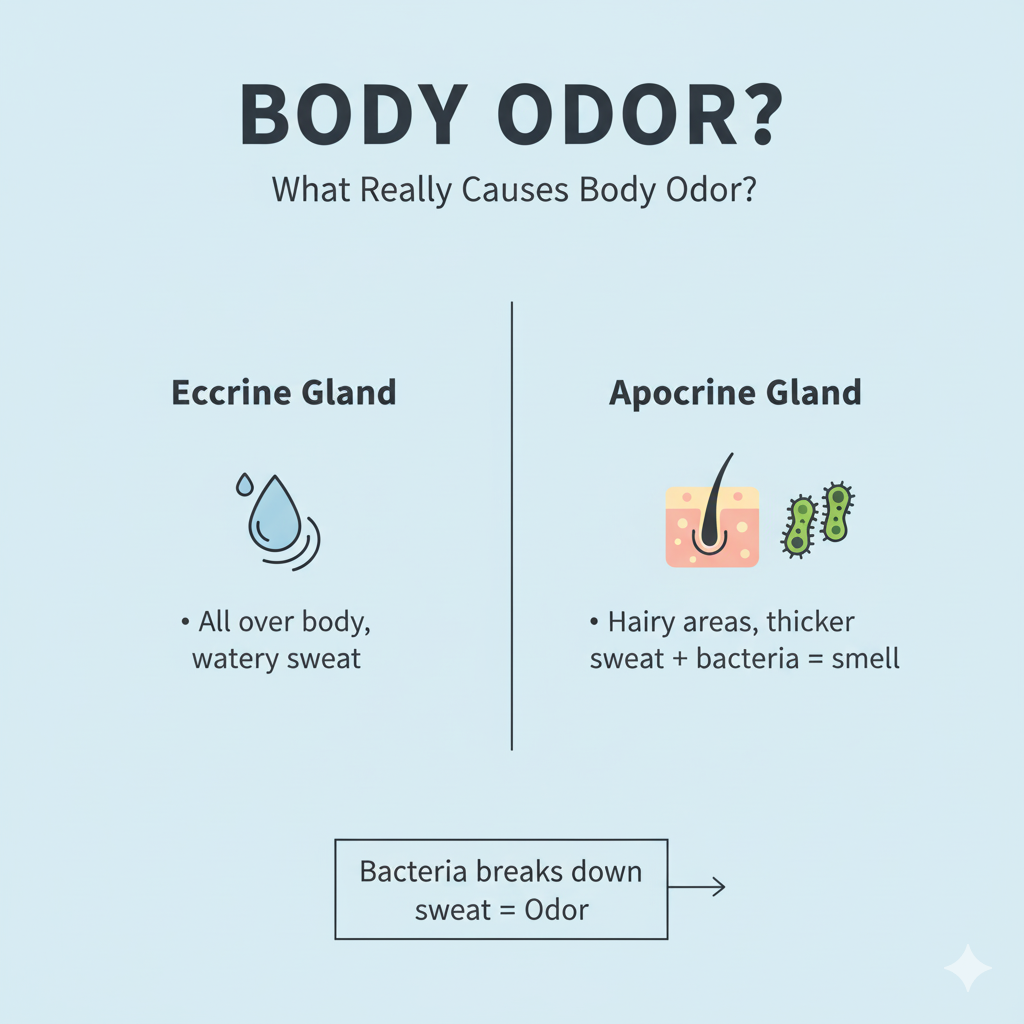 BODY ODOR?

What Really Causes Body Odor?

Eccrine Gland

• All over body, watery sweat

Apocrine Gland

• Hairy areas, thicker sweat + bacteria = smell

Bacteria breaks down sweat = Odor